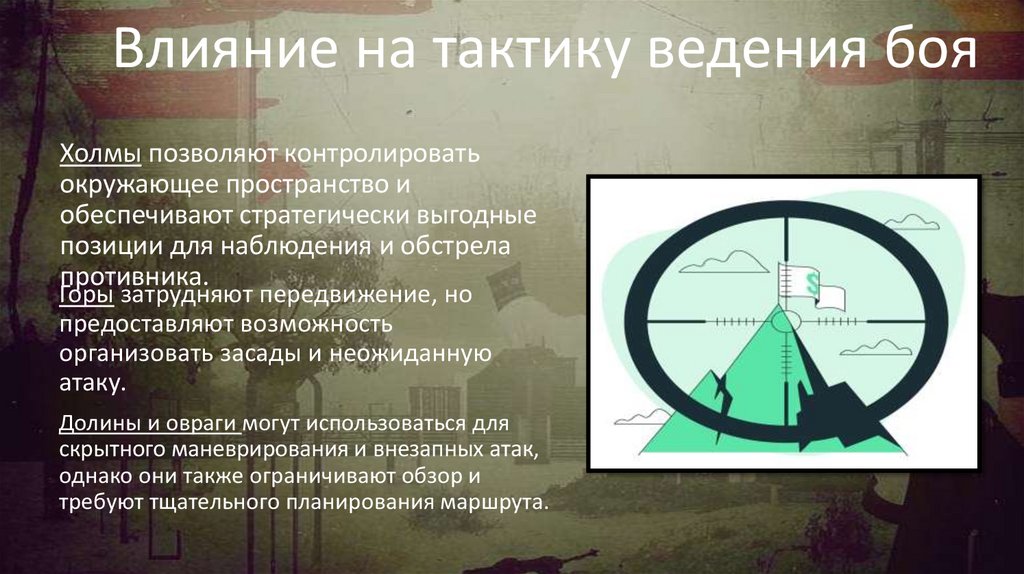 Влияние на тактику ведения боя

Холмы позволяют контролировать окружающее пространство и обеспечивают стратегически выгодные позиции для наблюдения и обстрела противника.

Горы затрудняют передвижение, но предоставляют возможность организовать засады и неожиданную атаку.

Долины и овраги могут использоваться для скрытного маневрирования и внезапных атак, однако они также ограничивают обзор и требуют тщательного планирования маршрута.

$